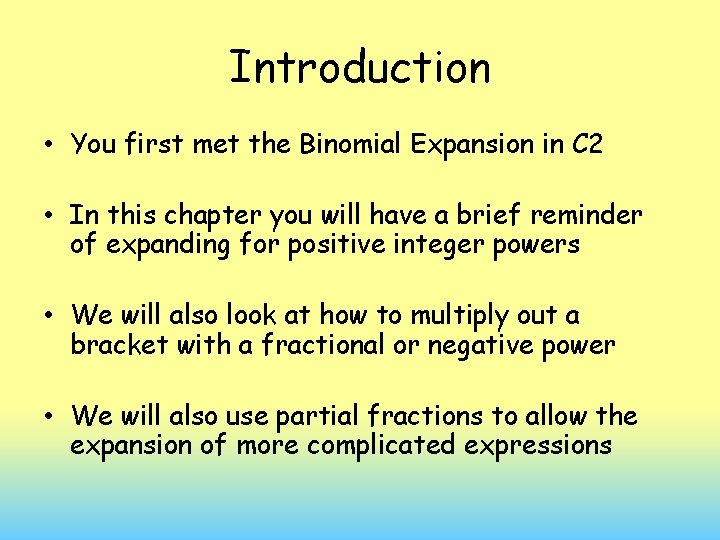 Introduction

• You first met the Binomial Expansion in C2

• In this chapter you will have a brief reminder of expanding for positive integer powers

• We will also look at how to multiply out a bracket with a fractional or negative power

• We will also use partial fractions to allow the expansion of more complicated expressions